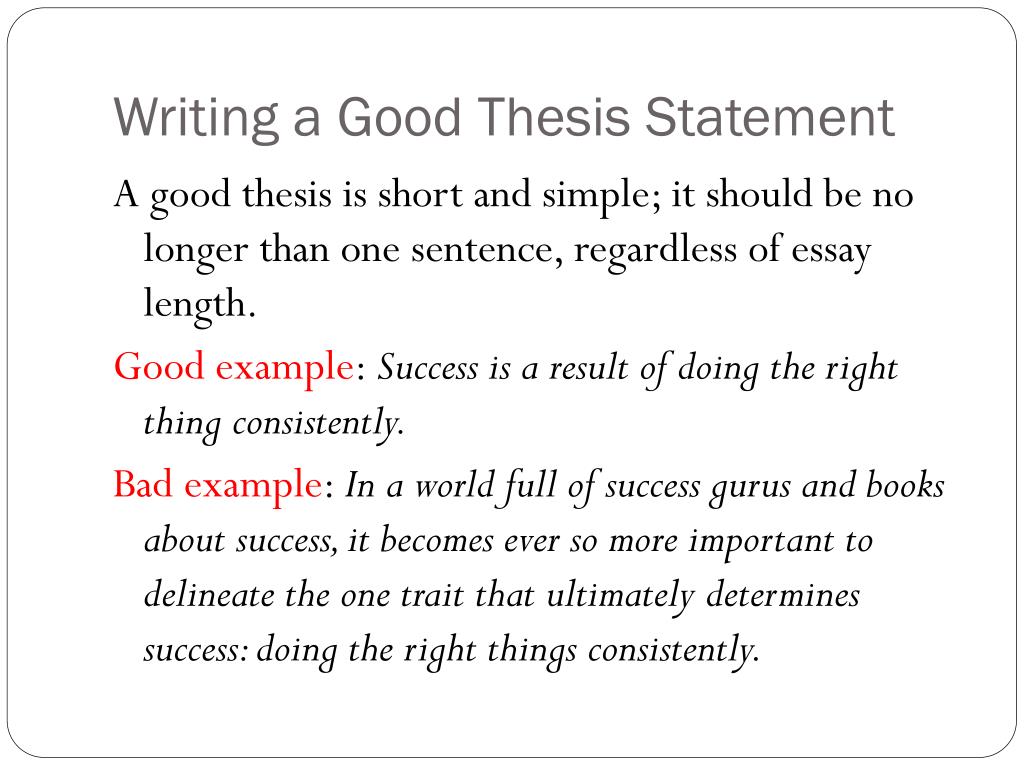 Writing a Good Thesis Statement

A good thesis is short and simple; it should be no longer than one sentence, regardless of essay length.

Good example: Success is a result of doing the right thing consistently.

Bad example: In a world full of success gurus and books about success, it becomes ever so more important to delineate the one trait that ultimately determines success: doing the right things consistently.